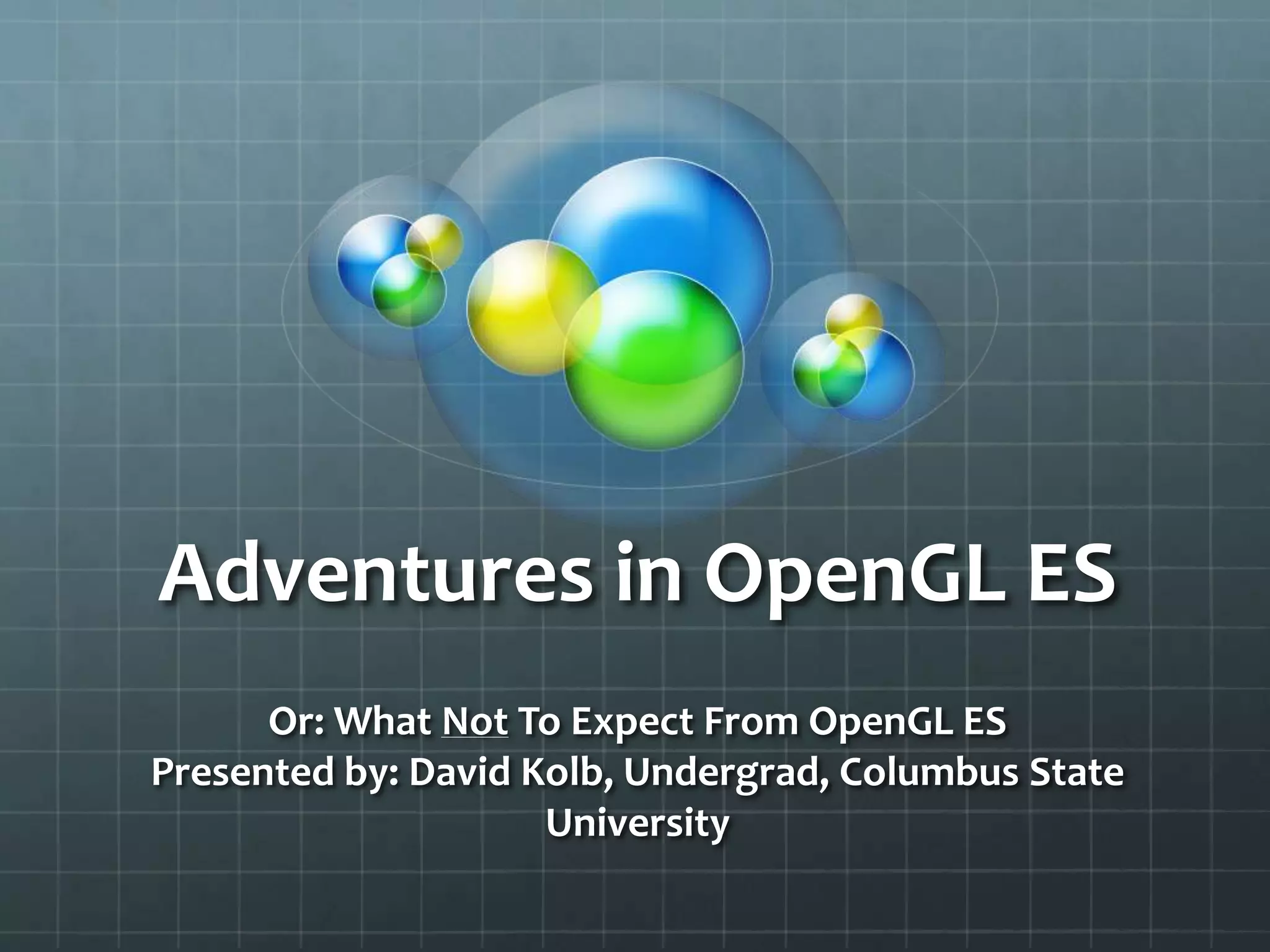 Adventures in OpenGL ES

Or: What Not To Expect From OpenGL ES
Presented by: David Kolb, Undergrad, Columbus State University